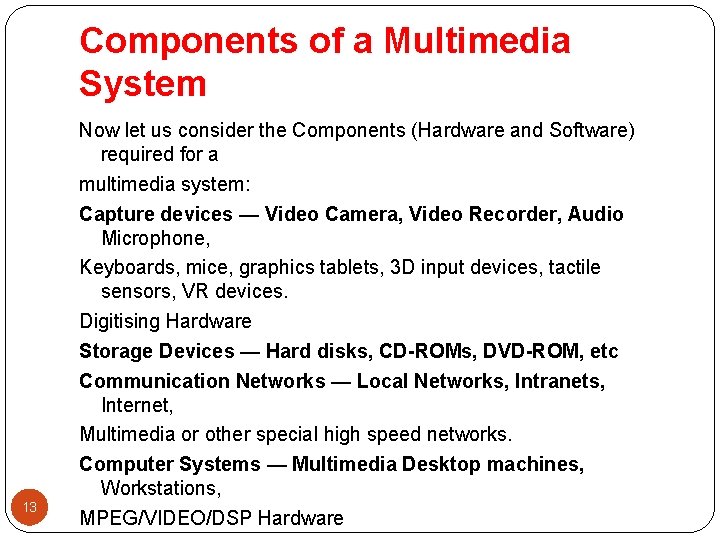 Components of a Multimedia System

Now let us consider the Components (Hardware and Software) required for a

multimedia system:

Capture devices — Video Camera, Video Recorder, Audio Microphone,

Keyboards, mice, graphics tablets, 3D input devices, tactile sensors, VR devices.

Digitising Hardware

Storage Devices — Hard disks, CD-ROMs, DVD-ROM, etc

Communication Networks — Local Networks, Intranets, Internet,

Multimedia or other special high speed networks.

Computer Systems — Multimedia Desktop machines, Workstations,

MPEG/VIDEO/DSP Hardware

13